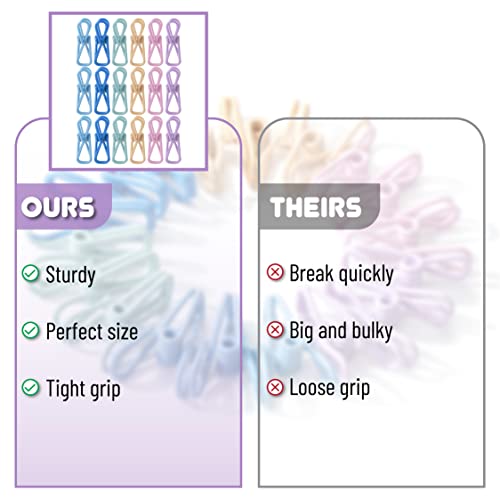 OURS

Sturdy

Perfect size

Tight grip

THEIRS

Break quickly

Big and bulky

Loose grip